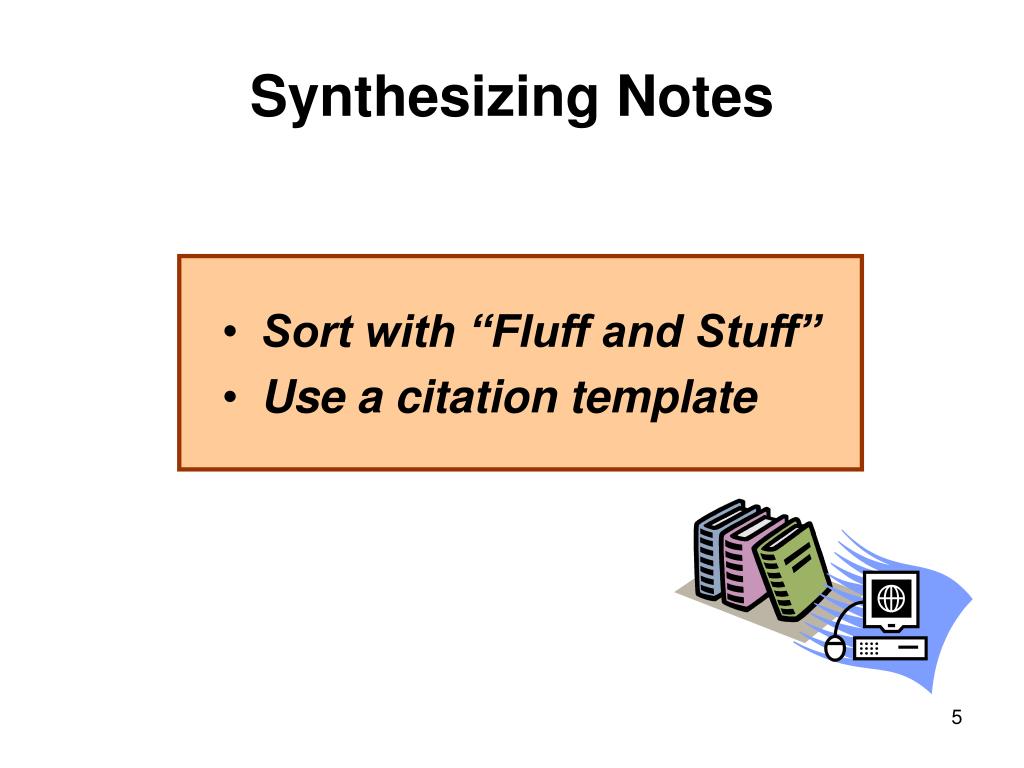 Synthesizing Notes

• Sort with “Fluff and Stuff”
• Use a citation template

5